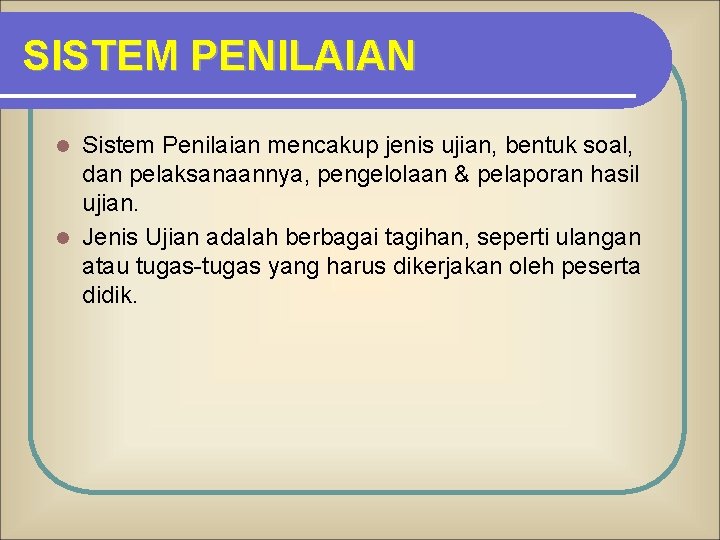 SISTEM PENILAIAN

- Sistem Penilaian mencakup jenis ujian, bentuk soal, dan pelaksanaannya, pengelolaan & pelaporan hasil ujian.
- Jenis Ujian adalah berbagai tagihan, seperti ulangan atau tugas-tugas yang harus dikerjakan oleh peserta didik.